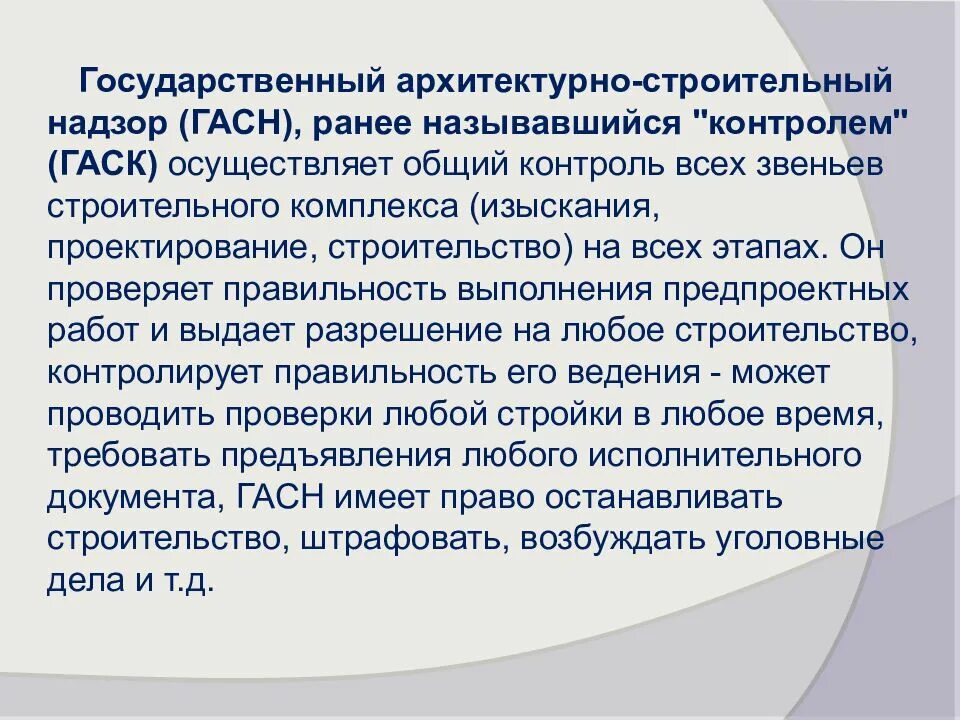 Государственный архитектурно-строительный надзор (ГАСН), ранее называвшийся "контролем" (ГАСК) осуществляет общий контроль всех звеньев строительного комплекса (изыскания, проектирование, строительство) на всех этапах. Он проверяет правильность выполнения предпроектных работ и выдает разрешение на любое строительство, контролирует правильность его ведения - может проводить проверки любой стройки в любое время, требовать предъявления любого исполнительного документа, ГАСН имеет право останавливать строительство, штрафовать, возбуждать уголовные дела и т.д.